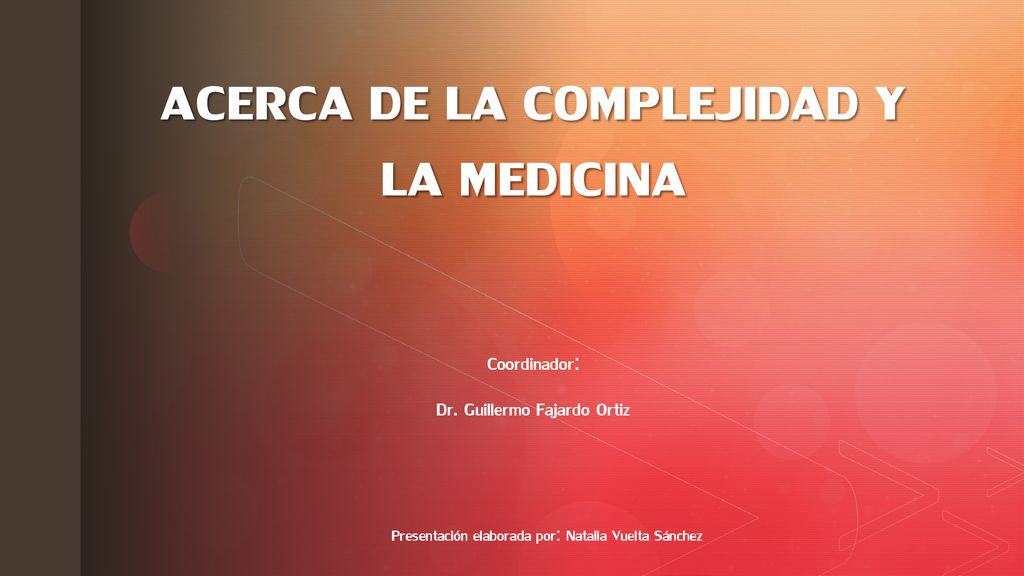 ACERCA DE LA COMPLEJIDAD Y LA MEDICINA

Coordinador:

Dr. Guillermo Fajardo Ortiz

Presentación elaborada por: Natalia Vuelta Sánchez